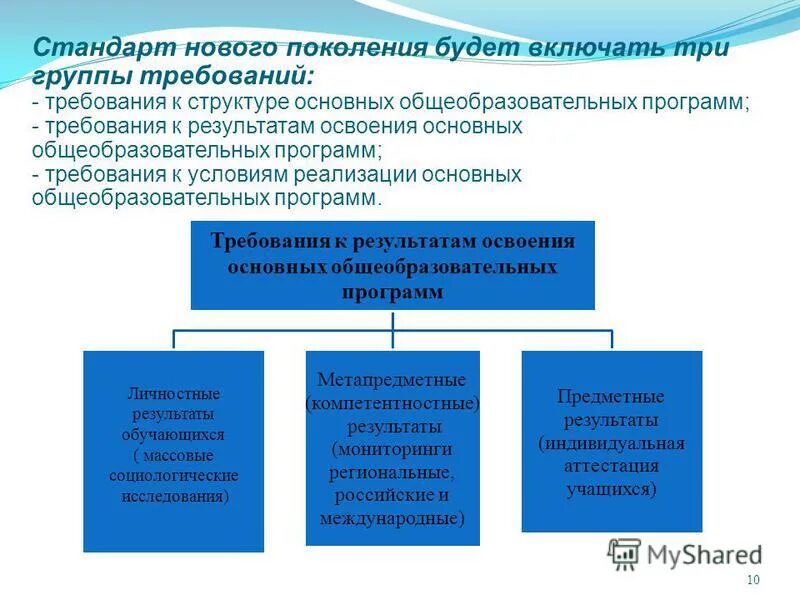 Стандарт нового поколения будет включать три группы требований:
- требования к структуре основных общеобразовательных программ;
- требования к результатам освоения основных общеобразовательных программ;
- требования к условиям реализации основных общеобразовательных программ.

Требования к результатам освоения основных общеобразовательных программ

Личностные результаты обучающихся ( массовые социологические исследования)

Метапредметные (компетентностные) результаты (мониторинги региональные, российские и международные)

Предметные результаты (индивидуальная аттестация учащихся)

MyShared

10